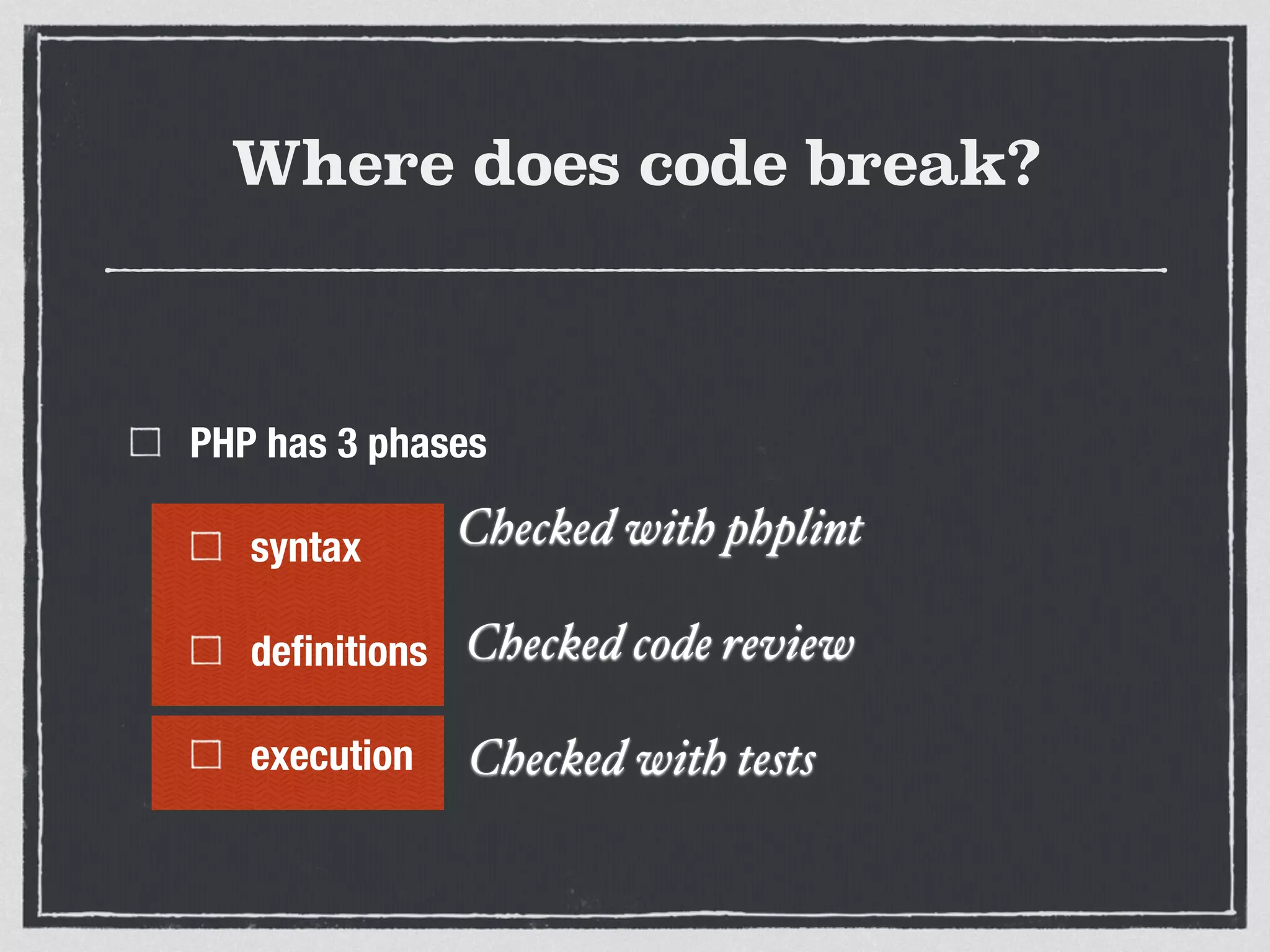 Where does code break?

PHP has 3 phases

syntax

Checked with phplint

definitions

Checked code review

execution

Checked with tests